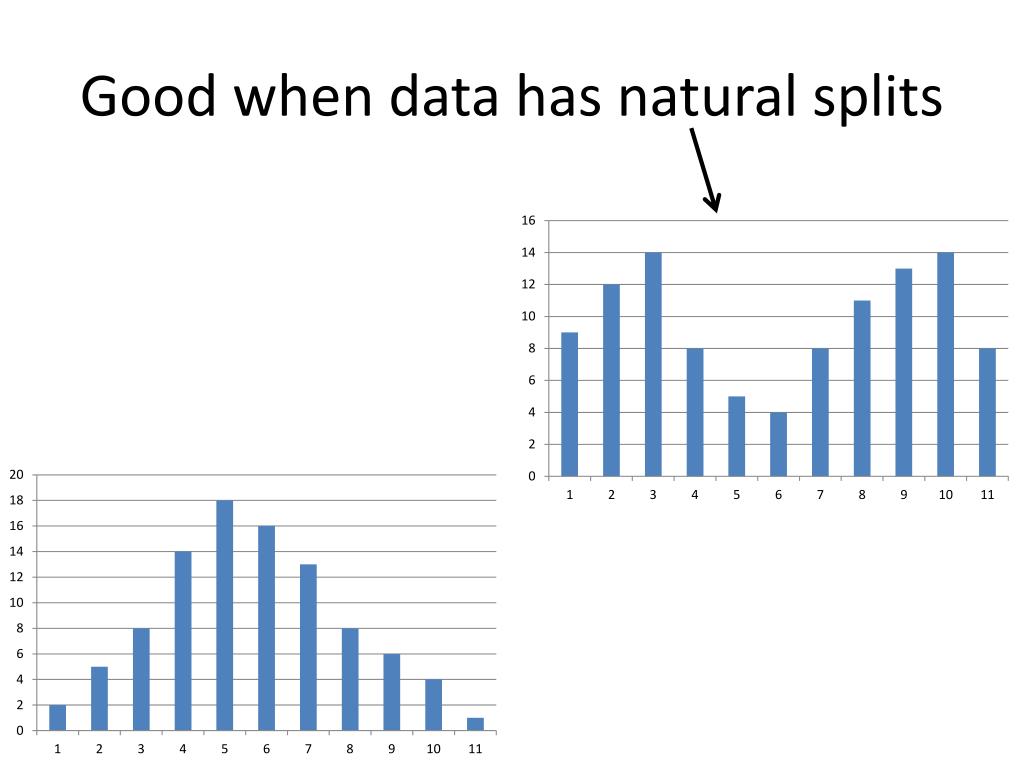 Good when data has natural splits

16
14
12
10
8
6
4
2
0
1 2 3 4 5 6 7 8 9 10 11

20
18
16
14
12
10
8
6
4
2
0
1 2 3 4 5 6 7 8 9 10 11